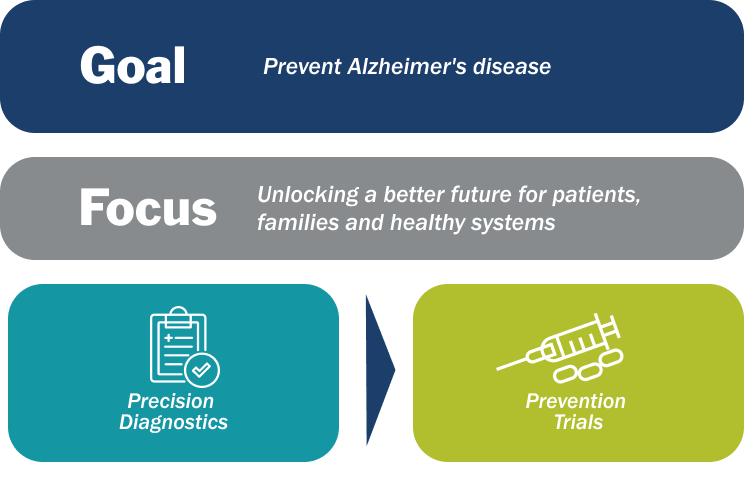 Goal

Prevent Alzheimer's disease

Focus

Unlocking a better future for patients, families and healthy systems

Precision Diagnostics

Prevention Trials